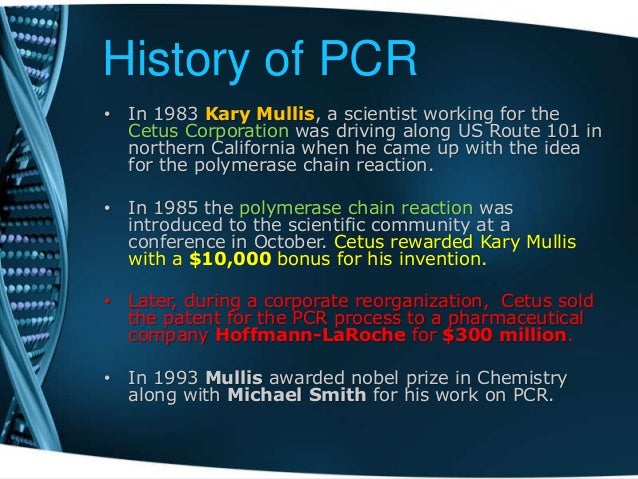 History of PCR

• In 1983 Kary Mullis, a scientist working for the Cetus Corporation was driving along US Route 101 in northern California when he came up with the idea for the polymerase chain reaction.

• In 1985 the polymerase chain reaction was introduced to the scientific community at a conference in October. Cetus rewarded Kary Mullis with a $10,000 bonus for his invention.

• Later, during a corporate reorganization, Cetus sold the patent for the PCR process to a pharmaceutical company Hoffmann-LaRoche for $300 million.

• In 1993 Mullis awarded nobel prize in Chemistry along with Michael Smith for his work on PCR.